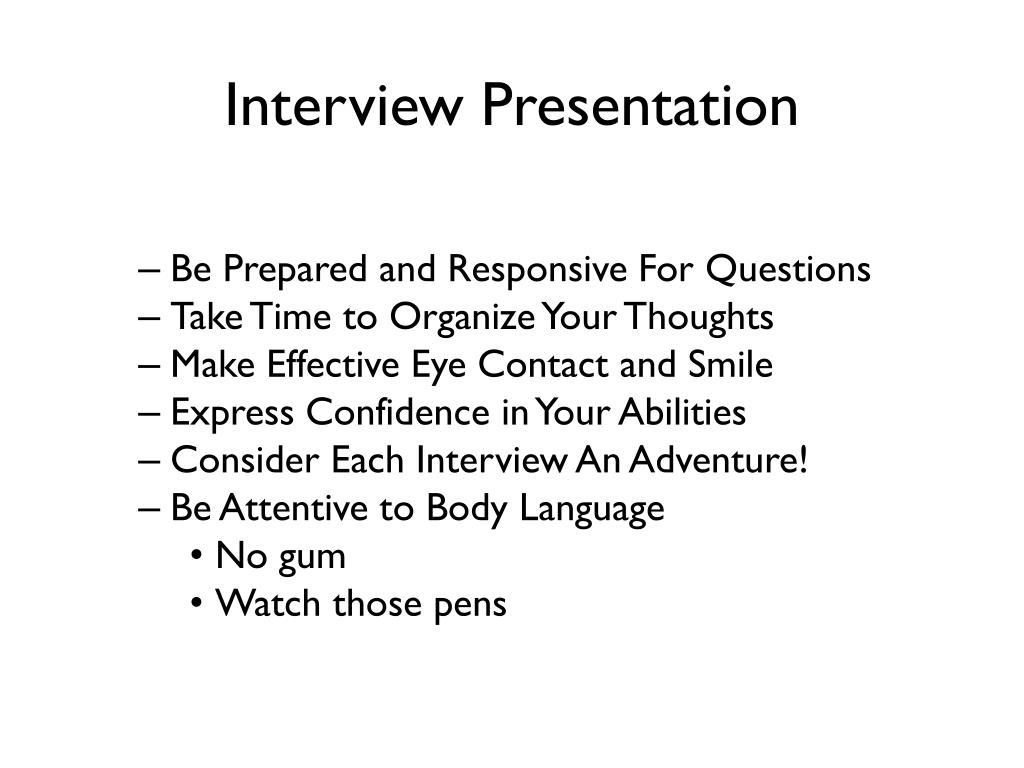 Interview Presentation

– Be Prepared and Responsive For Questions
– Take Time to Organize Your Thoughts
– Make Effective Eye Contact and Smile
– Express Confidence in Your Abilities
– Consider Each Interview An Adventure!
– Be Attentive to Body Language
• No gum
• Watch those pens